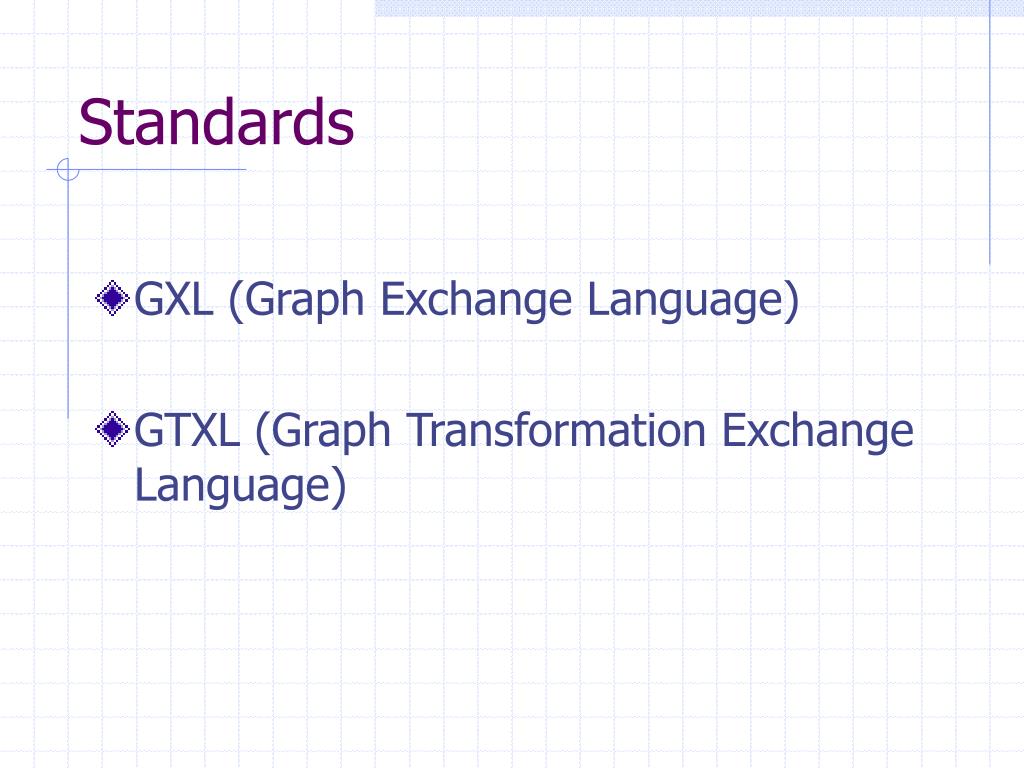 Standards

GXL (Graph Exchange Language)

GTXL (Graph Transformation Exchange Language)